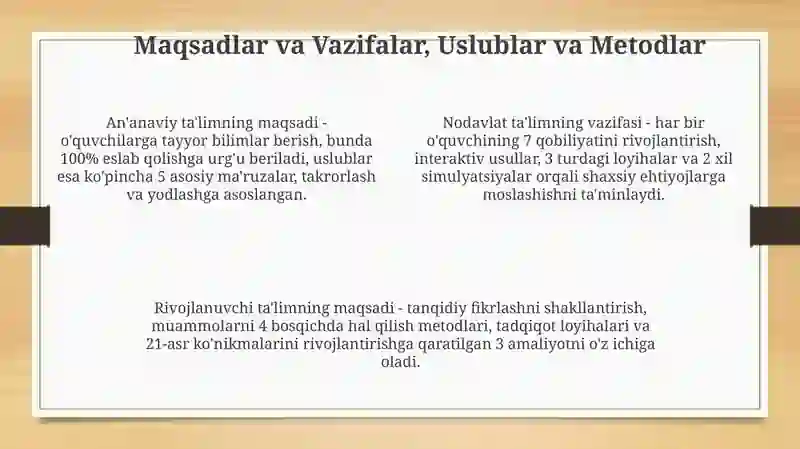 Maqsadlar va Vazifalar, Uslublar va Metodlar

An'anaviy ta'limning maqsadi - o'quvchilarga tayyor bilimlar berish, bunda 100% eslab qolishga urg'u beriladi, uslublar esa ko'pincha 5 asosiy ma'ruzalar, takrorlash va yodlashga asoslangan.

Nodavlat ta'limning vazifasi - har bir o'quvchining 7 qobiliyatini rivojlantirish, interaktiv usullar, 3 turdagi loyihalar va 2 xil simulyatsiyalar orqali shaxsiy ehtiyojlarga moslashishni ta'minlaydi.

Rivojlanuvchi ta'limning maqsadi - tanqidiy fikrlashni shakllantirish, muammolarni 4 bosqichda hal qilish metodlari, tadqiqot loyihalari va 21-asr ko'nikmalarini rivojlantirishga qaratilgan 3 amaliyotni o'z ichiga oladi.